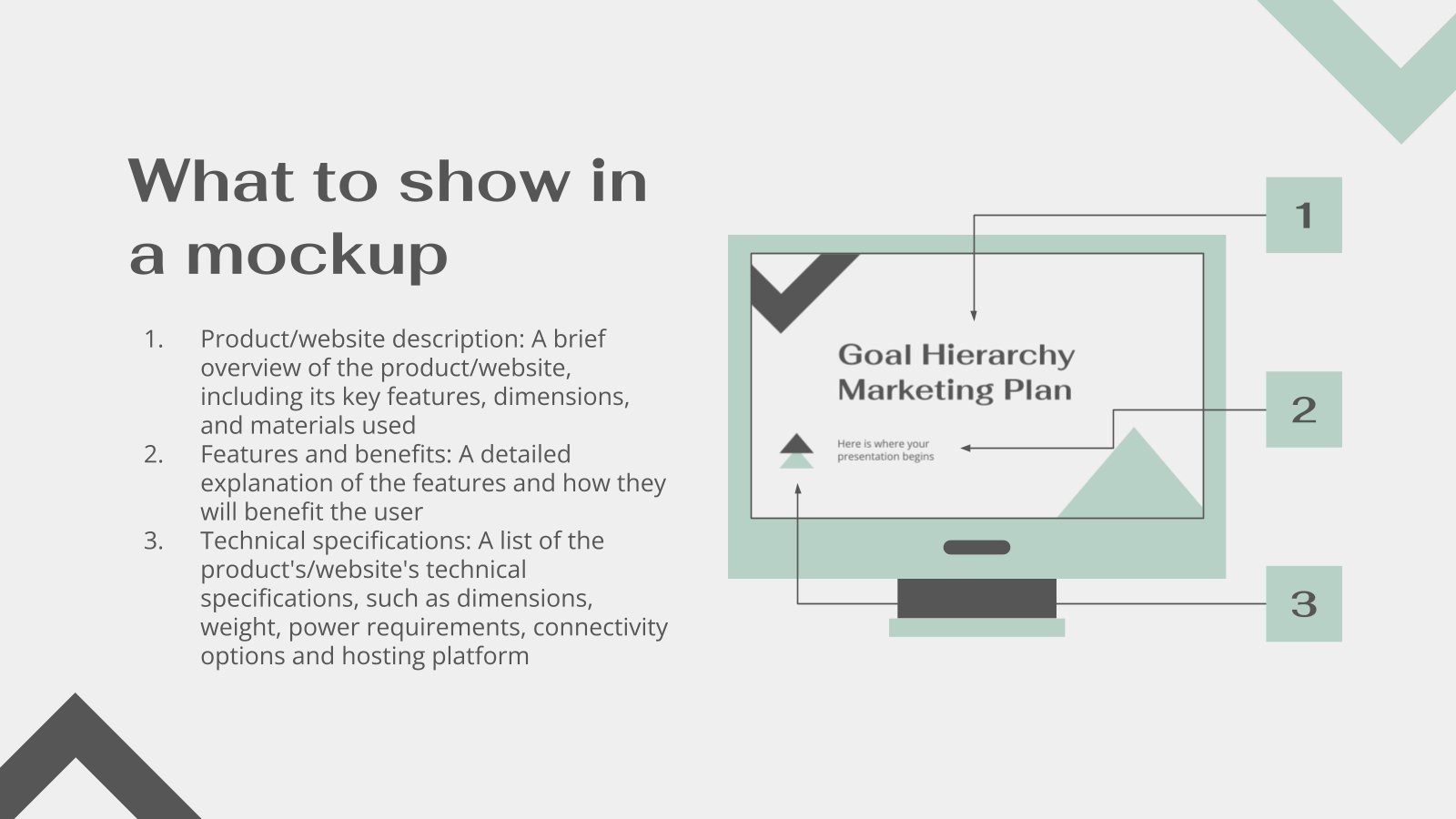 What to show in a mockup

1. Product/website description: A brief overview of the product/website, including its key features, dimensions, and materials used
2. Features and benefits: A detailed explanation of the features and how they will benefit the user
3. Technical specifications: A list of the product's/website's technical specifications, such as dimensions, weight, power requirements, connectivity options and hosting platform

Goal Hierarchy Marketing Plan

Here is where your presentation begins

1

2

3